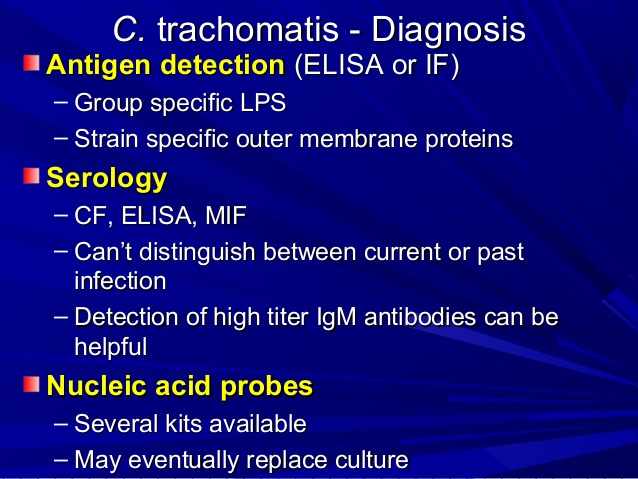 C. trachomatis - Diagnosis

Antigen detection (ELISA or IF)
– Group specific LPS
– Strain specific outer membrane proteins

Serology
– CF, ELISA, MIF
– Can't distinguish between current or past infection
– Detection of high titer IgM antibodies can be helpful

Nucleic acid probes
– Several kits available
– May eventually replace culture